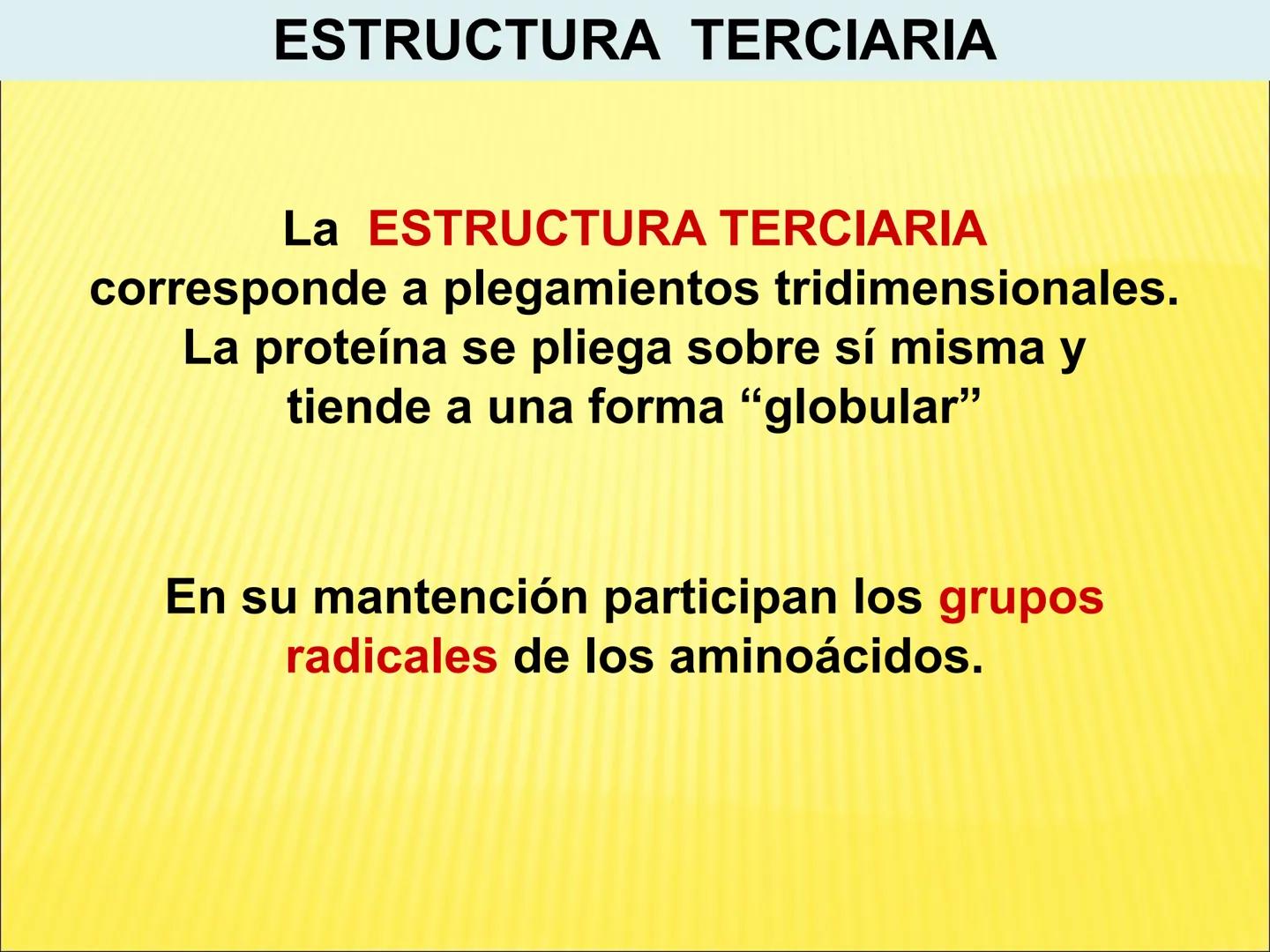 ESTRUCTURA TERCIARIA

La ESTRUCTURA TERCIARIA corresponde a plegamientos tridimensionales. La proteína se pliega sobre sí misma y tiende a una forma “globular”

En su mantención participan los grupos radicales de los aminoácidos.